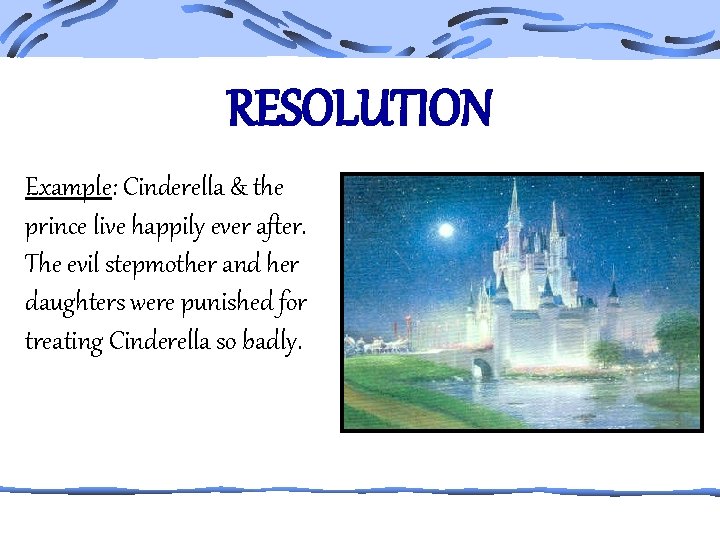 RESOLUTION

Example: Cinderella & the prince live happily ever after. The evil stepmother and her daughters were punished for treating Cinderella so badly.